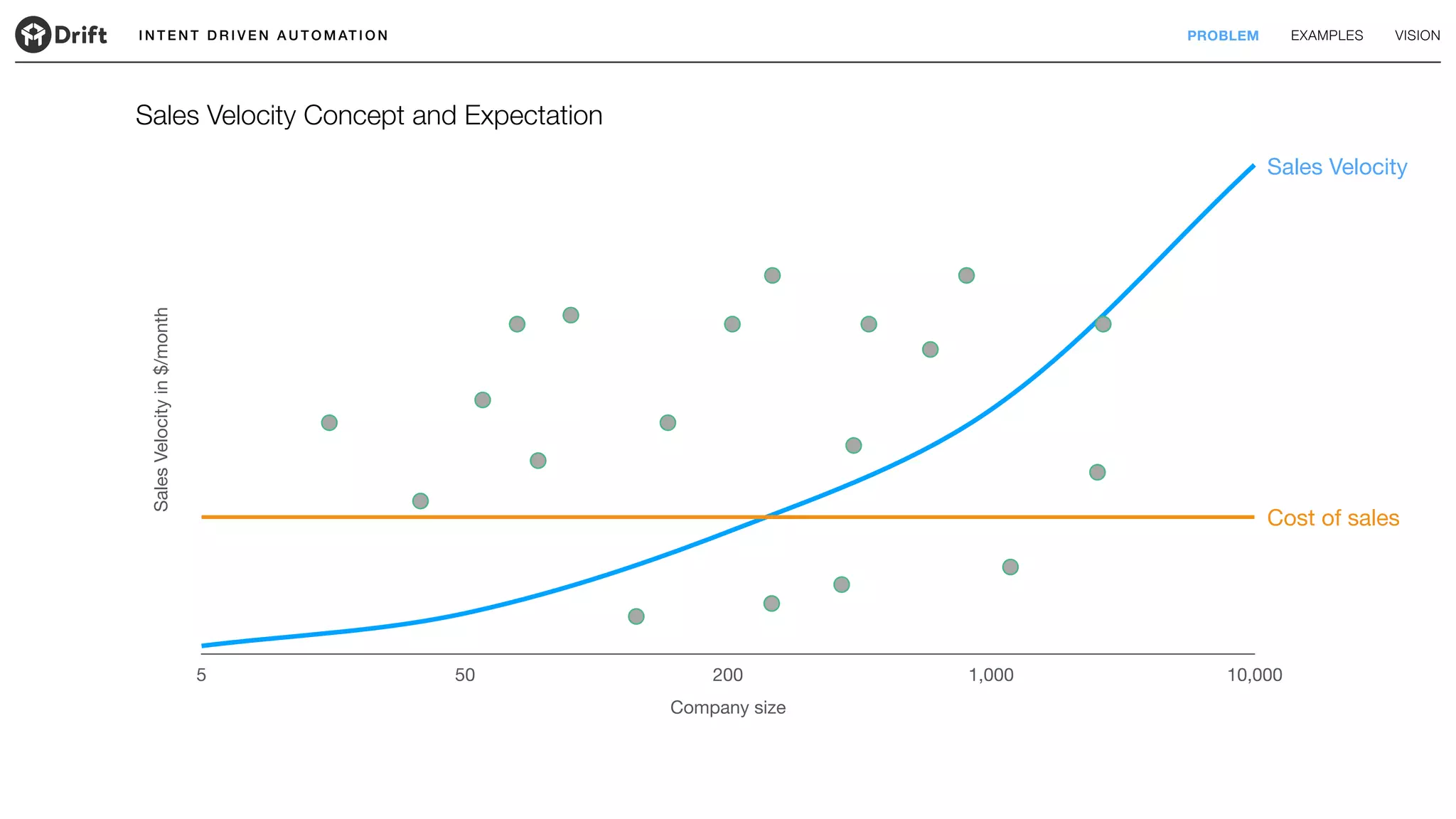 Drift INTENT DRIVEN AUTOMATION

PROBLEM EXAMPLES VISION

Sales Velocity Concept and Expectation

Sales Velocity

Sales Velocity in $/month

Cost of sales

5 50 200 1,000 10,000

Company size